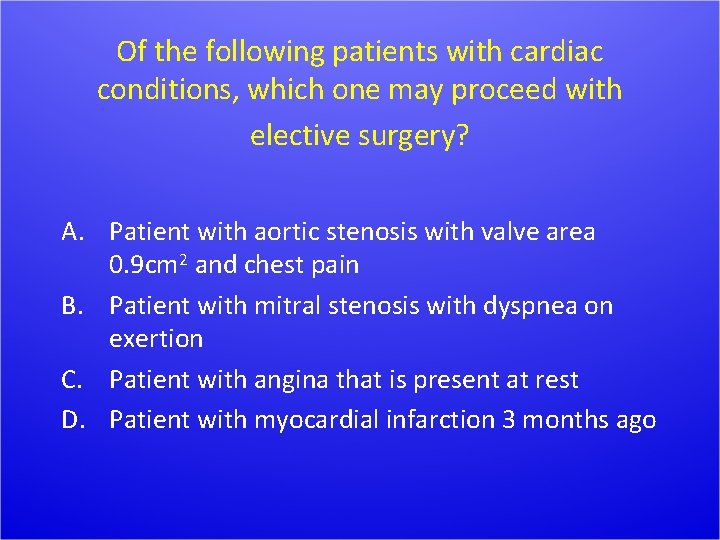 Of the following patients with cardiac conditions, which one may proceed with elective surgery?

A. Patient with aortic stenosis with valve area 0.9cm$^2$ and chest pain
B. Patient with mitral stenosis with dyspnea on exertion
C. Patient with angina that is present at rest
D. Patient with myocardial infarction 3 months ago